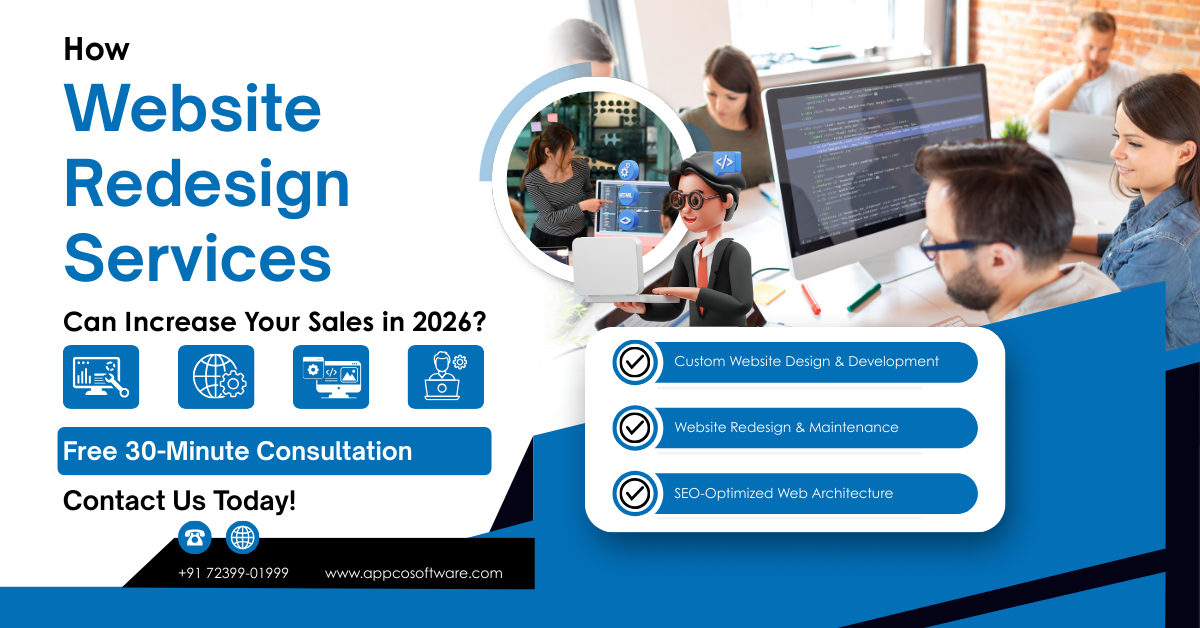 How
Website
Redesign
Services
Can Increase Your Sales in 2026?

Free 30-Minute Consultation

Contact Us Today!

+91 72399-01999 www.appcosoftware.com

Custom Website Design & Development

Website Redesign & Maintenance

SEO-Optimized Web Architecture